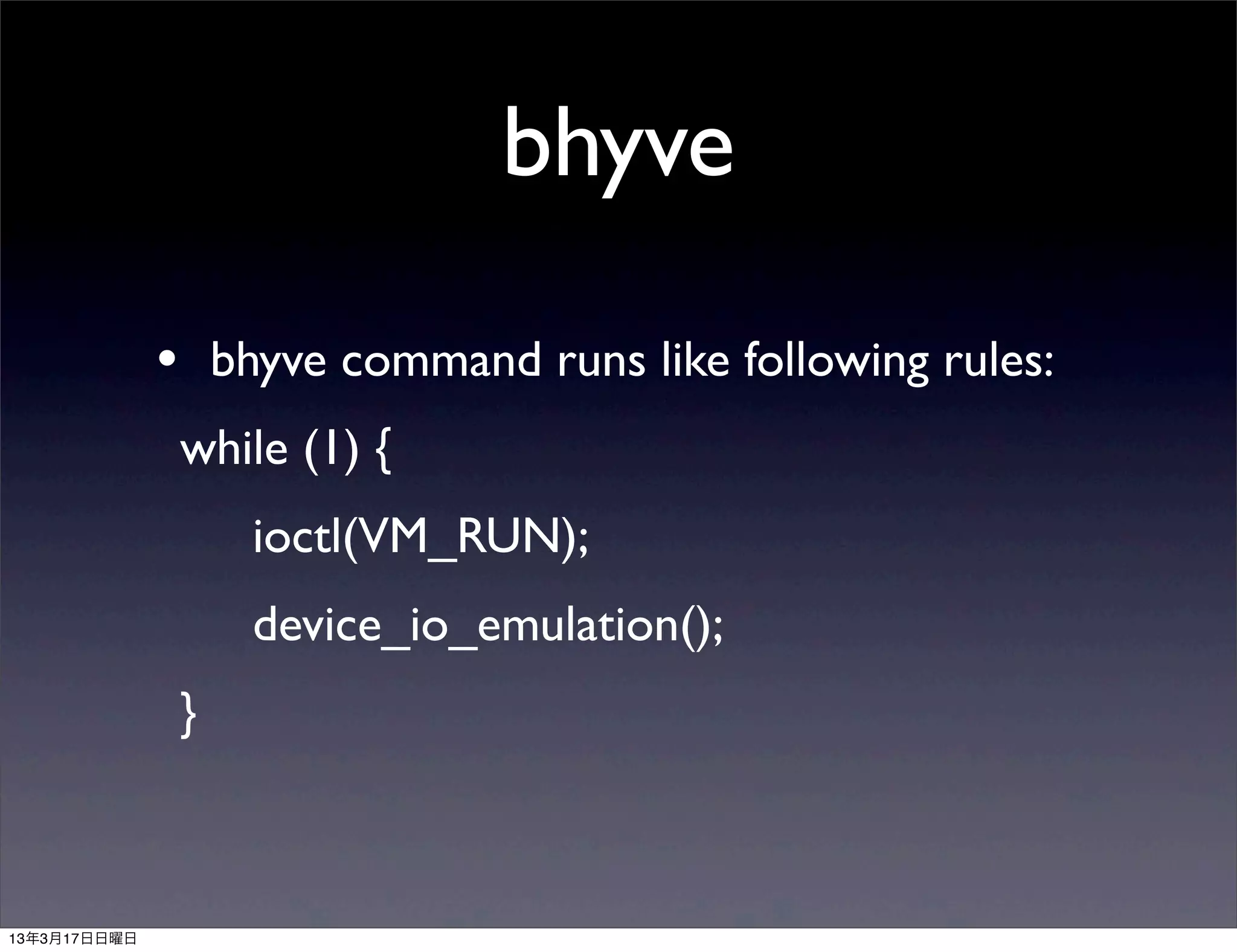 bhyve

• bhyve command runs like following rules:

while (1) {

ioctl(VM_RUN);

device_io_emulation();

}

13年3月17日日曜日